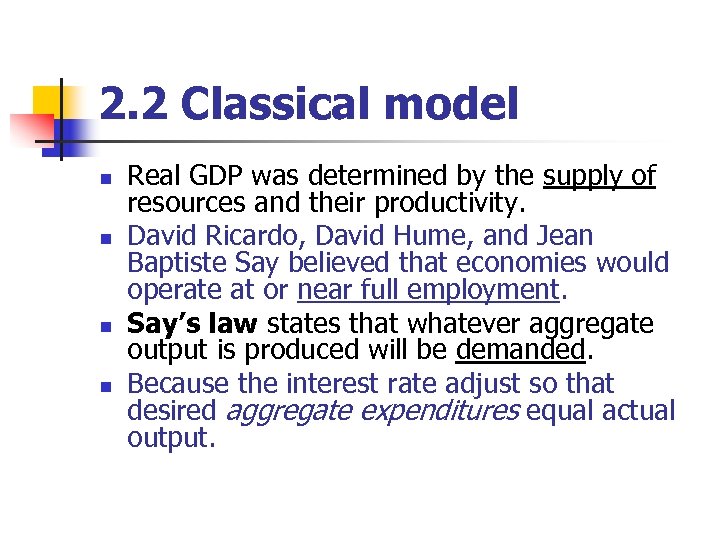 2.2 Classical model

- Real GDP was determined by the supply of resources and their productivity.
- David Ricardo, David Hume, and Jean Baptiste Say believed that economies would operate at or near full employment.
- Say's law states that whatever aggregate output is produced will be demanded.
- Because the interest rate adjust so that desired aggregate expenditures equal actual output.